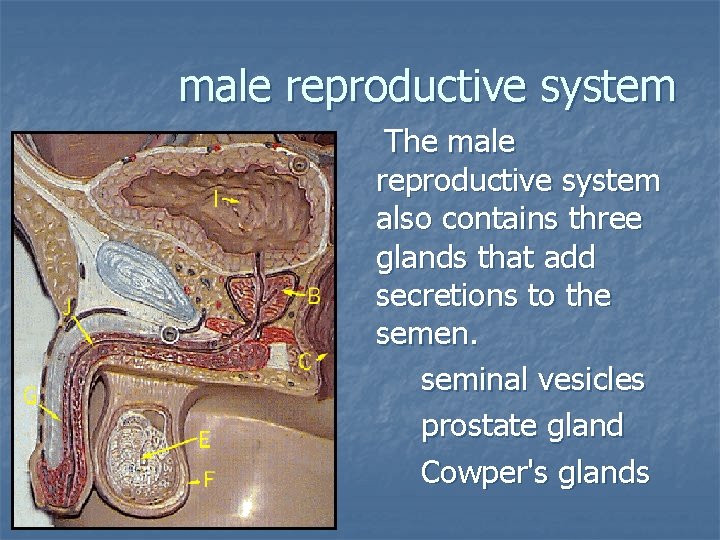 male reproductive system

I
B
J
C
G
E
F

The male reproductive system also contains three glands that add secretions to the semen.

seminal vesicles

prostate gland

Cowper's glands